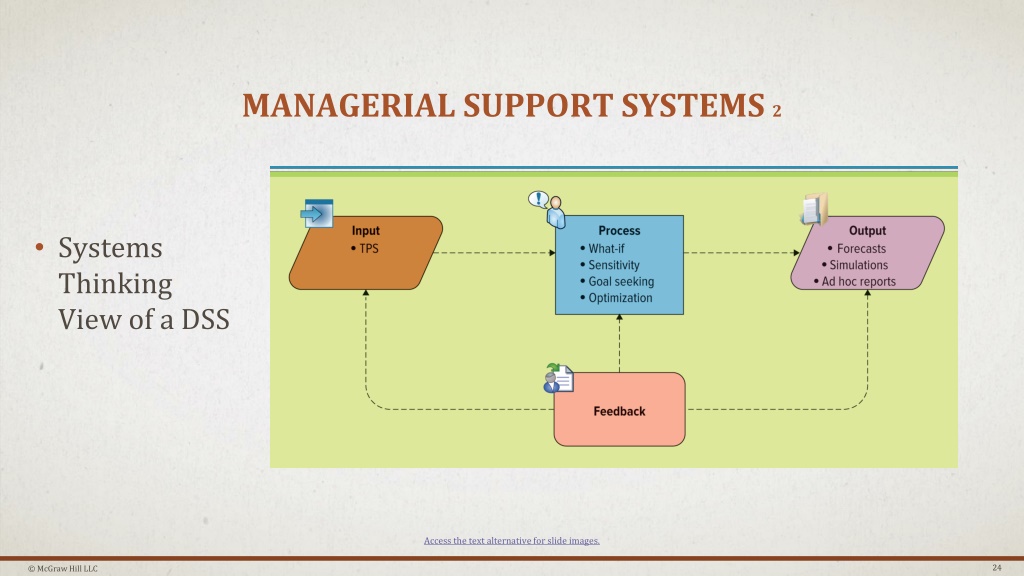 MANAGERIAL SUPPORT SYSTEMS 2

• Systems Thinking View of a DSS

Input
• TPS

Process
• What-if
• Sensitivity
• Goal seeking
• Optimization

Output
• Forecasts
• Simulations
• Ad hoc reports

Feedback

Access the text alternative for slide images.

© McGraw Hill LLC

24